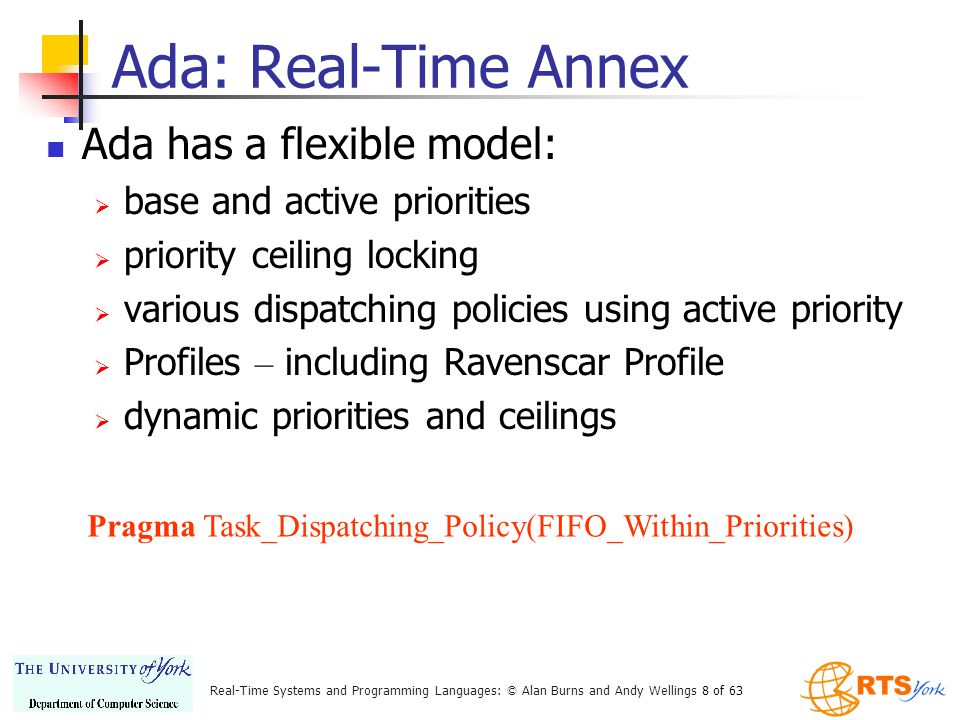 Ada: Real-Time Annex

Ada has a flexible model:

base and active priorities

priority ceiling locking

various dispatching policies using active priority

Profiles – including Ravenscar Profile

dynamic priorities and ceilings

Pragma Task_Dispatching_Policy(FIFO_Within_Priorities)

THE UNIVERSITY of York
Department of Computer Science

Real-Time Systems and Programming Languages: © Alan Burns and Andy Wellings 8 of 63

RTS York